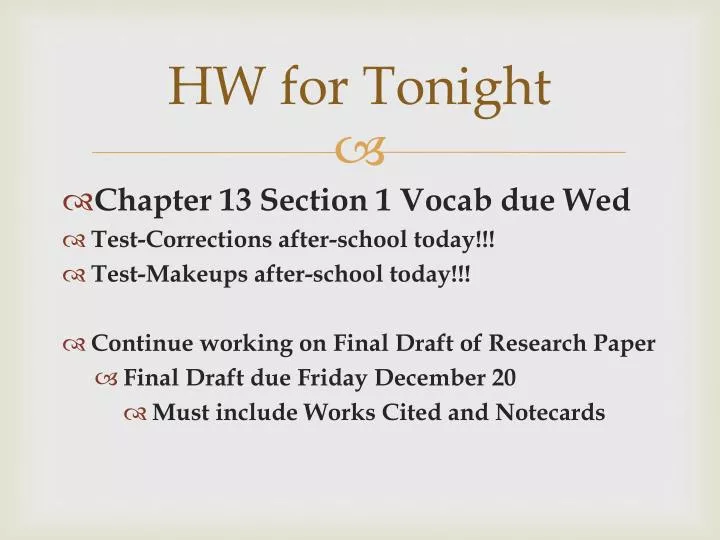 HW for Tonight

Chapter 13 Section 1 Vocab due Wed

Test-Corrections after-school today!!!

Test-Makeups after-school today!!!

Continue working on Final Draft of Research Paper

Final Draft due Friday December 20

Must include Works Cited and Notecards